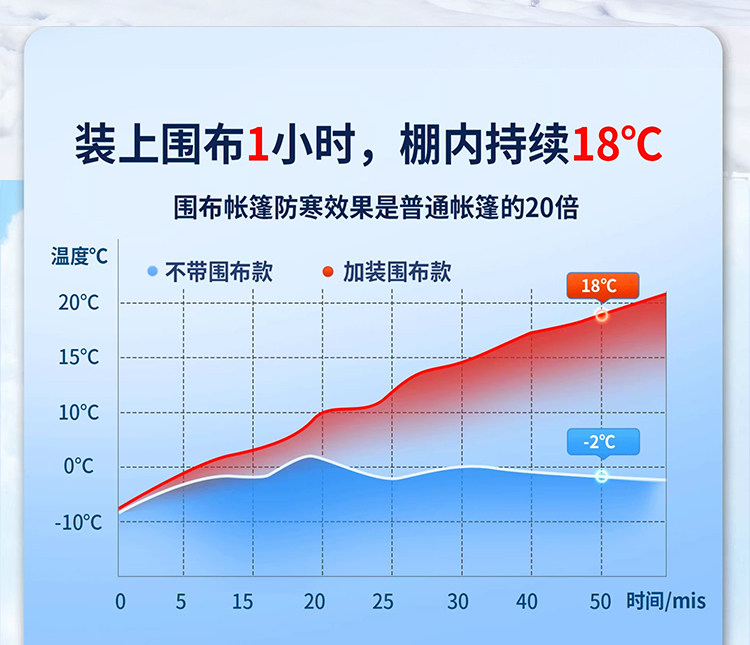 装上围布1小时，棚内持续18℃

围布帐篷防寒效果是普通帐篷的20倍

温度℃

不带围布款　加装围布款

18℃

-2℃

20℃
15℃
10℃
0℃
-10℃

0　5　15　20　25　30　40　50　时间/mis